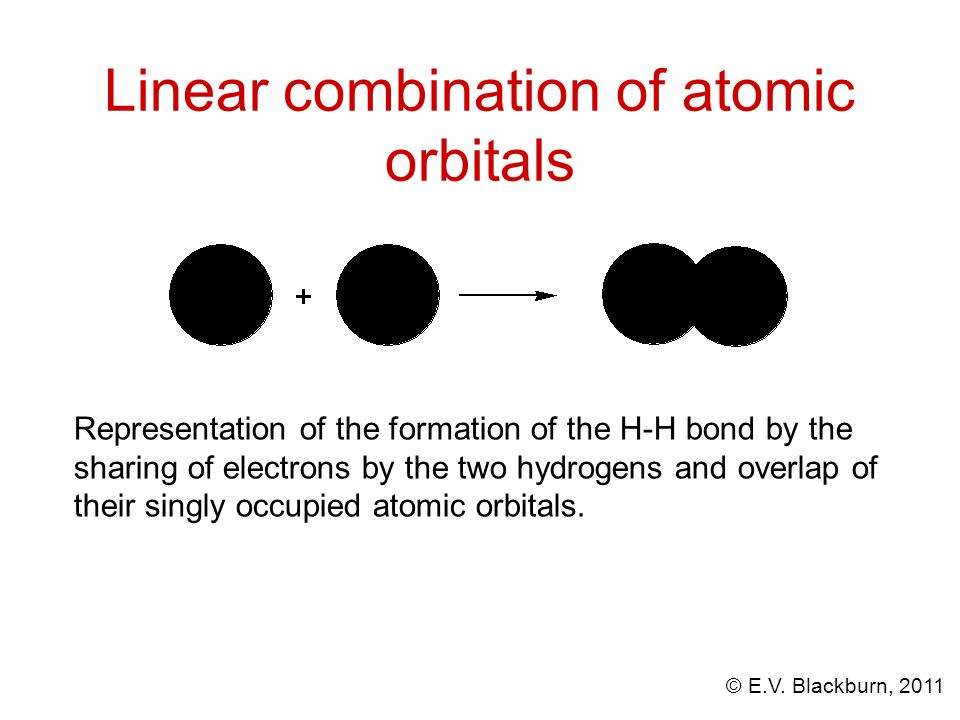 Linear combination of atomic orbitals

+

Representation of the formation of the H-H bond by the sharing of electrons by the two hydrogens and overlap of their singly occupied atomic orbitals.

© E.V. Blackburn, 2011